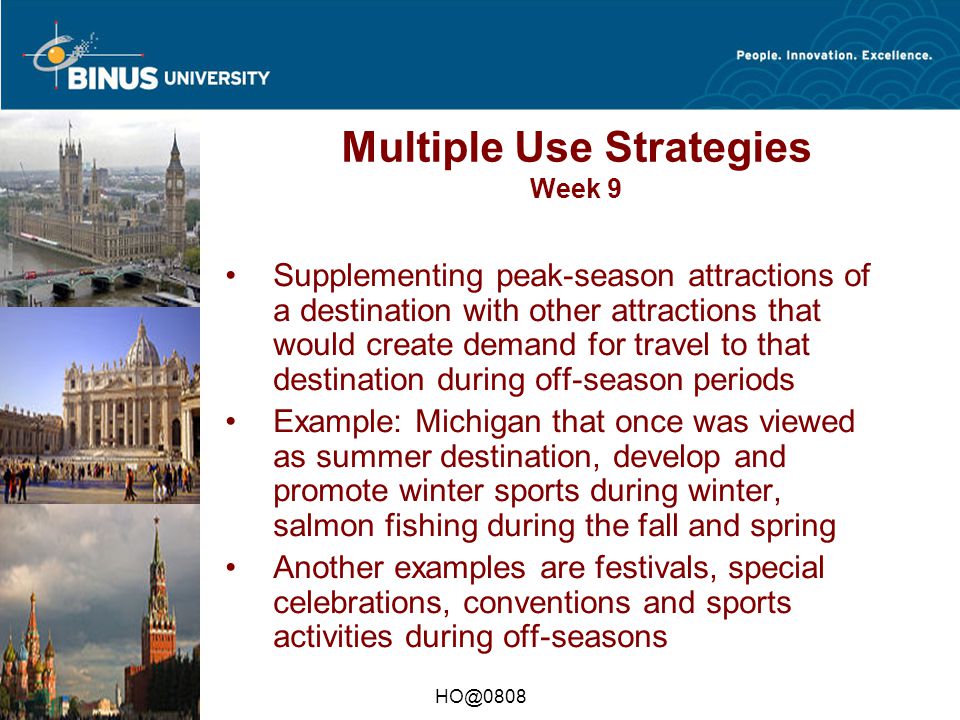 BINUS UNIVERSITY

People. Innovation. Excellence.

Multiple Use Strategies
Week 9

• Supplementing peak-season attractions of a destination with other attractions that would create demand for travel to that destination during off-season periods
• Example: Michigan that once was viewed as summer destination, develop and promote winter sports during winter, salmon fishing during the fall and spring
• Another examples are festivals, special celebrations, conventions and sports activities during off-seasons

HO@0808